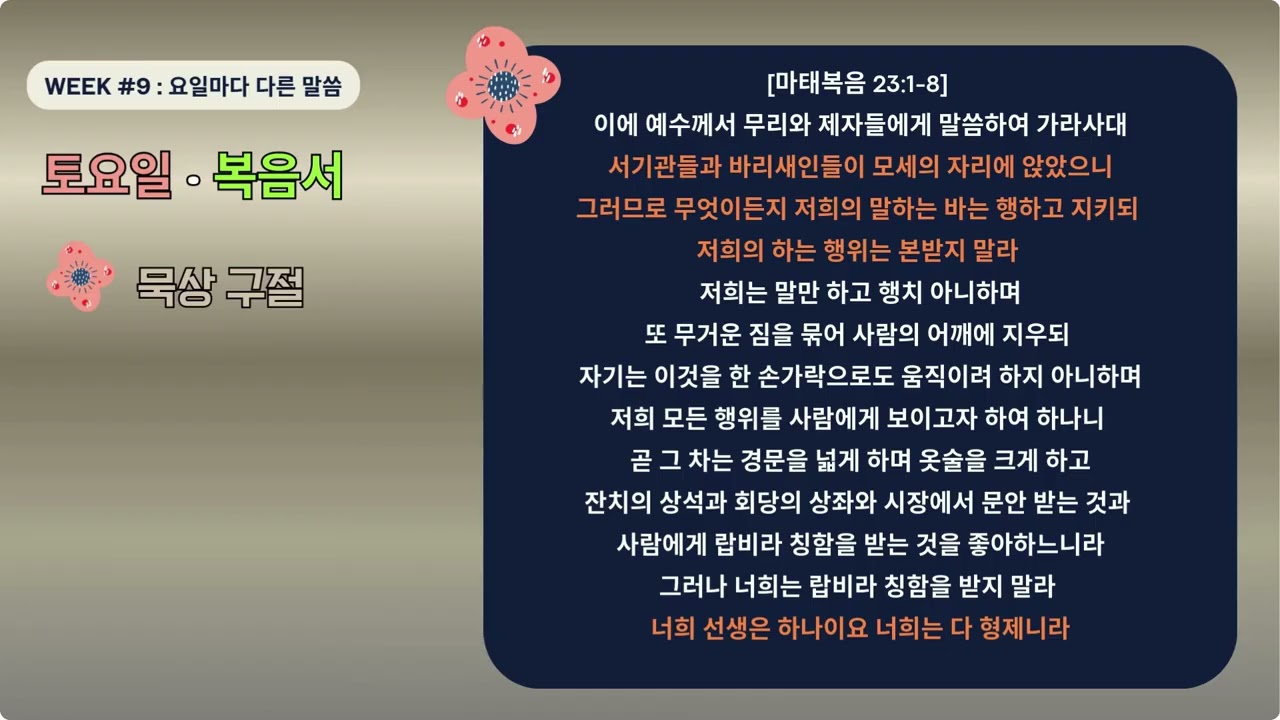 WEEK #9 : 요일마다 다른 말씀

토요일 · 복음서

묵상 구절

[마태복음 23:1-8]
이에 예수께서 무리와 제자들에게 말씀하여 가라사대
서기관들과 바리새인들이 모세의 자리에 앉았으니
그러므로 무엇이든지 저희의 말하는 바는 행하고 지키되
저희의 하는 행위는 본받지 말라
저희는 말만 하고 행치 아니하며
또 무거운 짐을 묶어 사람의 어깨에 지우되
자기는 이것을 한 손가락으로도 움직이려 하지 아니하며
저희 모든 행위를 사람에게 보이고자 하여 하나니
곧 그 차는 경문을 넓게 하며 옷술을 크게 하고
잔치의 상석과 회당의 상좌와 시장에서 문안 받는 것과
사람에게 랍비라 칭함을 받는 것을 좋아하느니라
그러나 너희는 랍비라 칭함을 받지 말라
너희 선생은 하나이요 너희는 다 형제니라